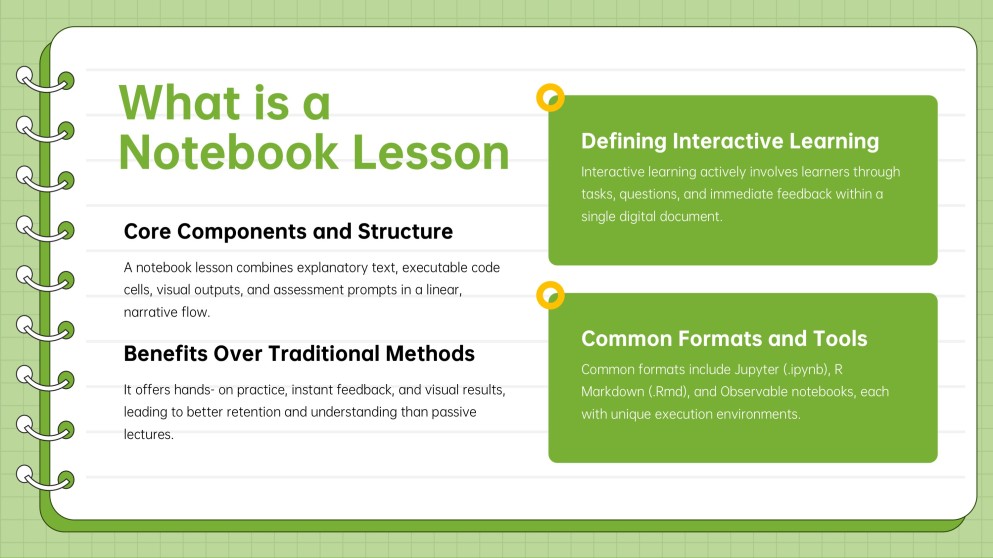 What is a Notebook Lesson

Core Components and Structure

A notebook lesson combines explanatory text, executable code cells, visual outputs, and assessment prompts in a linear, narrative flow.

Benefits Over Traditional Methods

It offers hands- on practice, instant feedback, and visual results, leading to better retention and understanding than passive lectures.

Defining Interactive Learning

Interactive learning actively involves learners through tasks, questions, and immediate feedback within a single digital document.

Common Formats and Tools

Common formats include Jupyter (.ipynb), R Markdown (.Rmd), and Observable notebooks, each with unique execution environments.